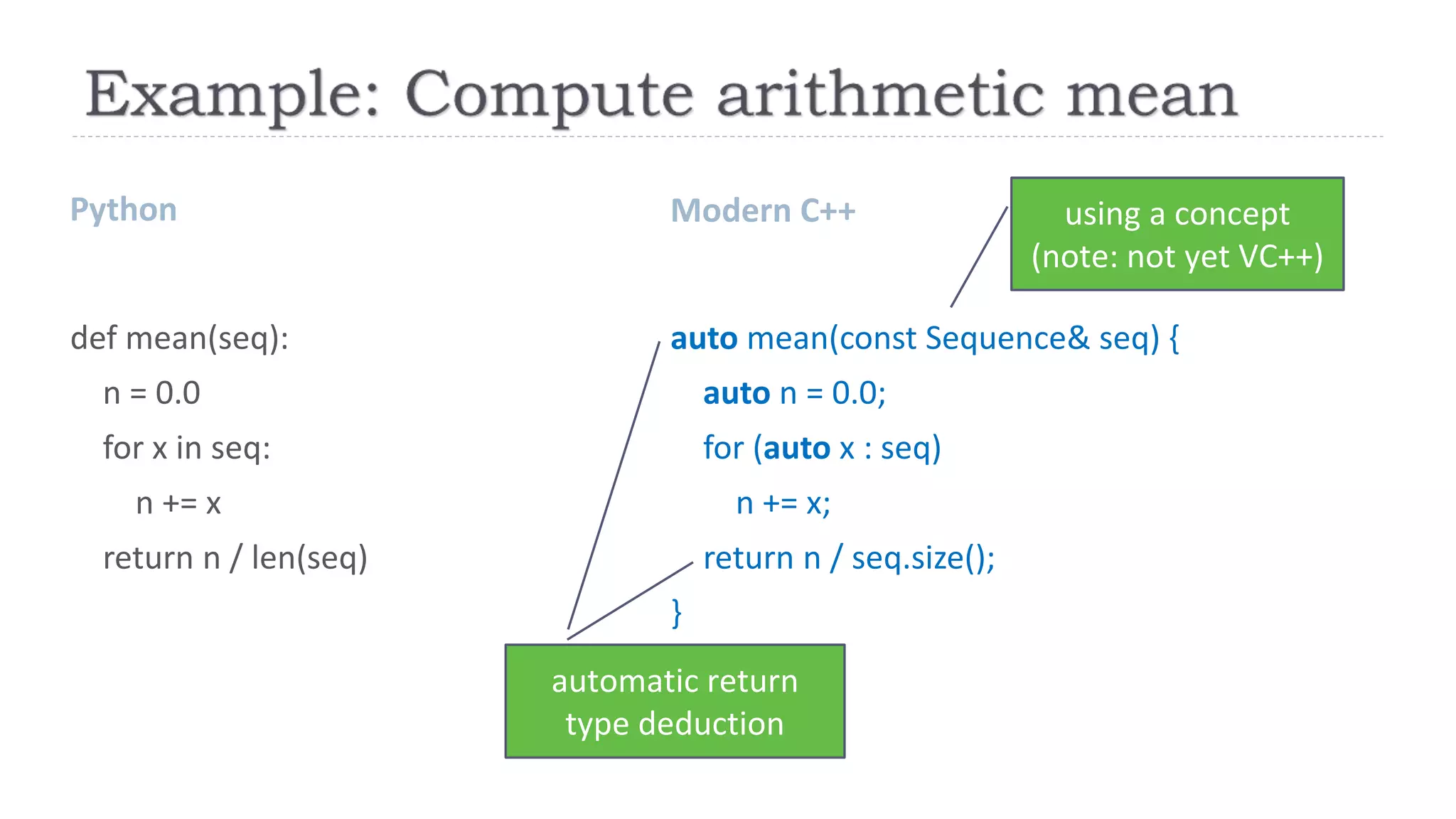 Example: Compute arithmetic mean

Python

def mean(seq):
n = 0.0
for x in seq:
n += x
return n / len(seq)

Modern C++

using a concept (note: not yet VC++)

auto mean(const Sequence& seq) {
auto n = 0.0;
for (auto x : seq)
n += x;
return n / seq.size();
}

automatic return type deduction